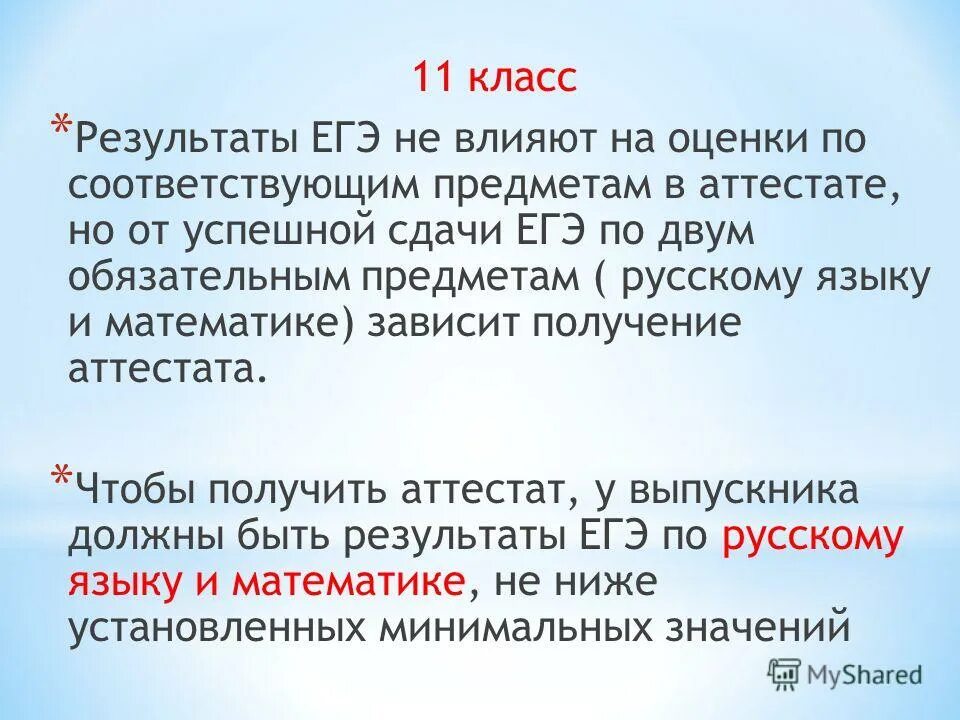 11 класс

*Результаты ЕГЭ не влияют на оценки по соответствующим предметам в аттестате, но от успешной сдачи ЕГЭ по двум обязательным предметам ( русскому языку и математике) зависит получение аттестата.

*Чтобы получить аттестат, у выпускника должны быть результаты ЕГЭ по русскому языку и математике, не ниже установленных минимальных значений

MyShared